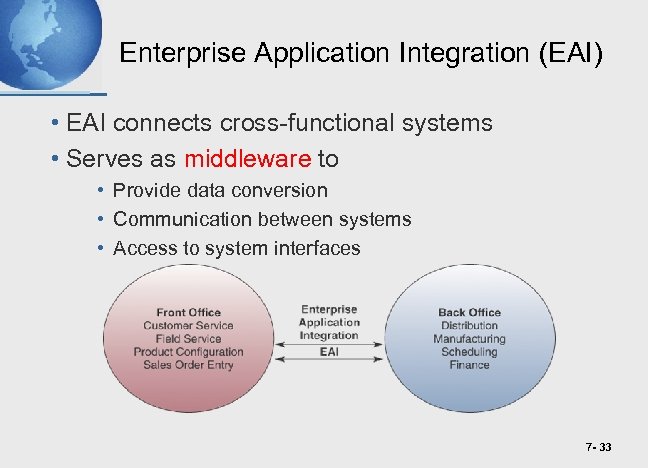 Enterprise Application Integration (EAI)

• EAI connects cross-functional systems
• Serves as middleware to
  • Provide data conversion
  • Communication between systems
  • Access to system interfaces

Front Office
Customer Service
Field Service
Product Configuration
Sales Order Entry

Enterprise
Application
Integration
EAI

Back Office
Distribution
Manufacturing
Scheduling
Finance

7- 33